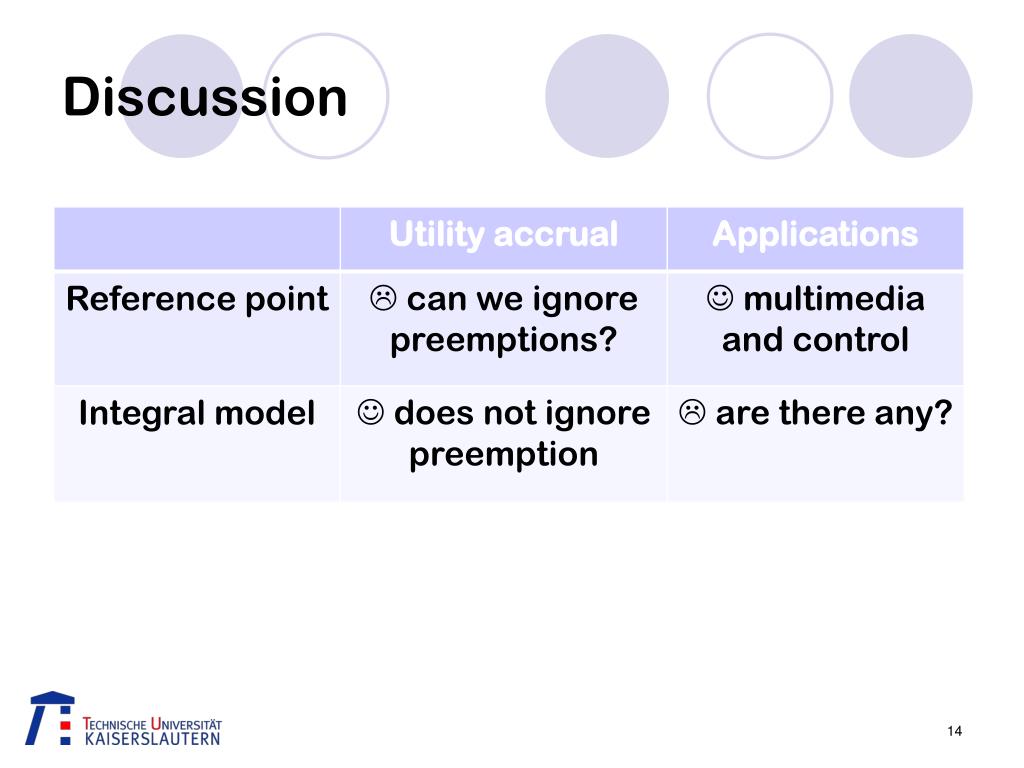 Discussion

| | Utility accrual | Applications |
|---|---|---|
| Reference point | ☹ can we ignore preemptions? | ☺ multimedia and control |
| Integral model | ☺ does not ignore preemption | ☹ are there any? |

TECHNISCHE UNIVERSITÄT KAISERSLAUTERN

14